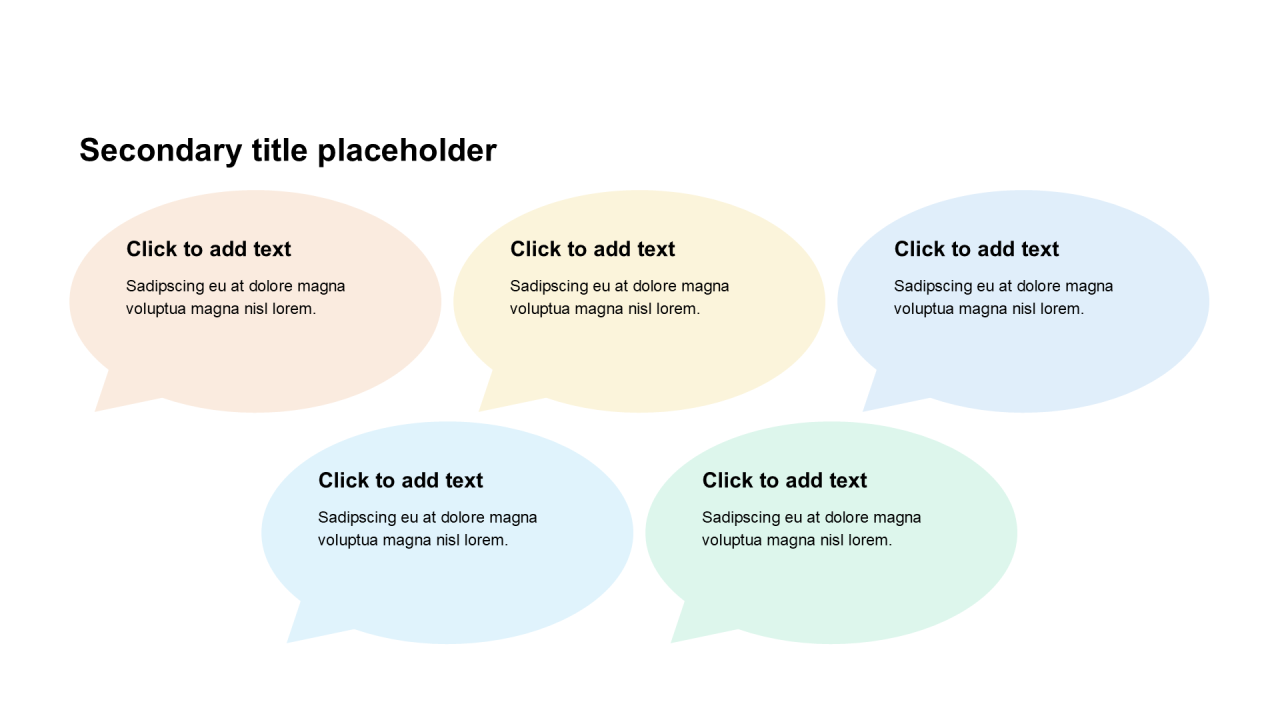 Secondary title placeholder

Click to add text

Sadipscing eu at dolore magna voluptua magna nisl lorem.

Click to add text

Sadipscing eu at dolore magna voluptua magna nisl lorem.

Click to add text

Sadipscing eu at dolore magna voluptua magna nisl lorem.

Click to add text

Sadipscing eu at dolore magna voluptua magna nisl lorem.

Click to add text

Sadipscing eu at dolore magna voluptua magna nisl lorem.